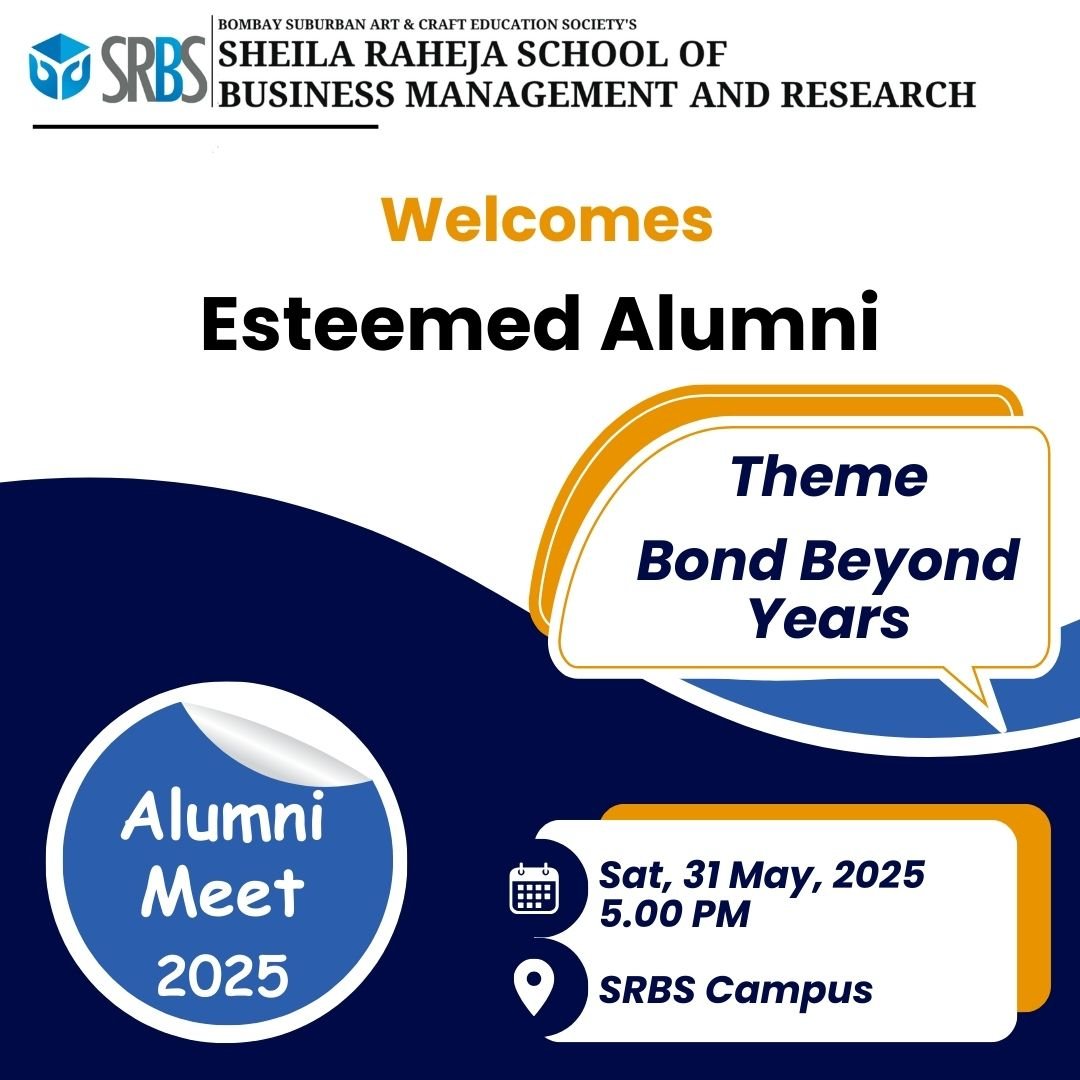 SRBS
BOMBAY SUBURBAN ART & CRAFT EDUCATION SOCIETY'S
SHEILA RAHEJA SCHOOL OF BUSINESS MANAGEMENT AND RESEARCH

Welcomes

Esteemed Alumni

Theme

Bond Beyond Years

Alumni Meet 2025

Sat, 31 May, 2025
5.00 PM

SRBS Campus